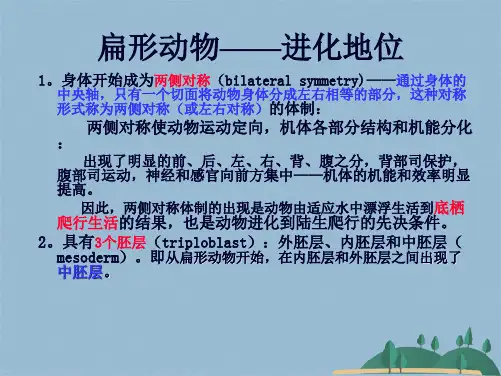 扁形动物——进化地位

1。身体开始成为两侧对称（bilateral symmetry）——通过身体的中央轴，只有一个切面将动物身体分成左右相等的部分，这种对称形式称为两侧对称（或左右对称）的体制：

两侧对称使动物运动定向，机体各部分结构和机能分化：

出现了明显的前、后、左、右、背、腹之分，背部司保护，腹部司运动，神经和感官向前方集中——机体的机能和效率明显提高。

因此，两侧对称体制的出现是动物由适应水中漂浮生活到底栖爬行生活的结果，也是动物进化到陆生爬行的先决条件。

2。具有3个胚层（triploblast）：外胚层、内胚层和中胚层（mesoderm）。即从扁形动物开始，在内胚层和外胚层之间出现了中胚层。